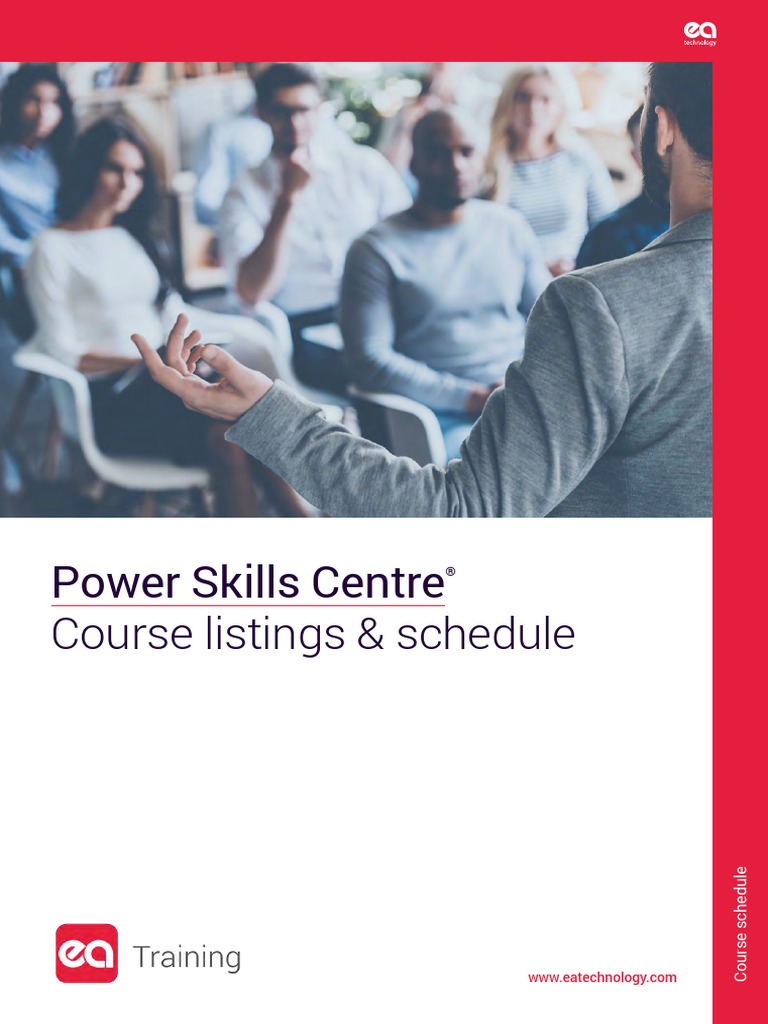 ea technology

Power Skills Centre®
Course listings & schedule

ea Training

www.eatechnology.com

Course schedule